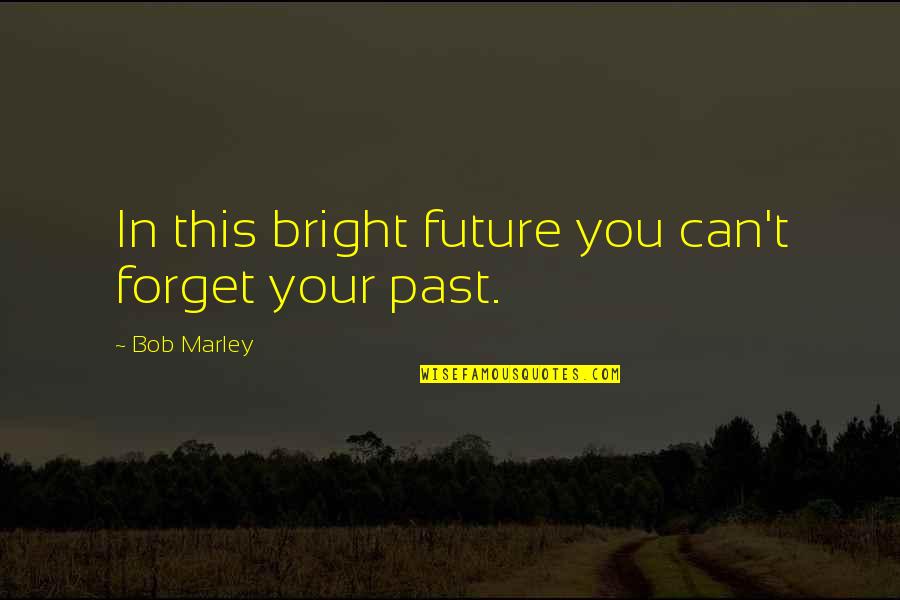 In this bright future you can't forget your past.

~ Bob Marley

WISEFAMOUSQUOTES.COM